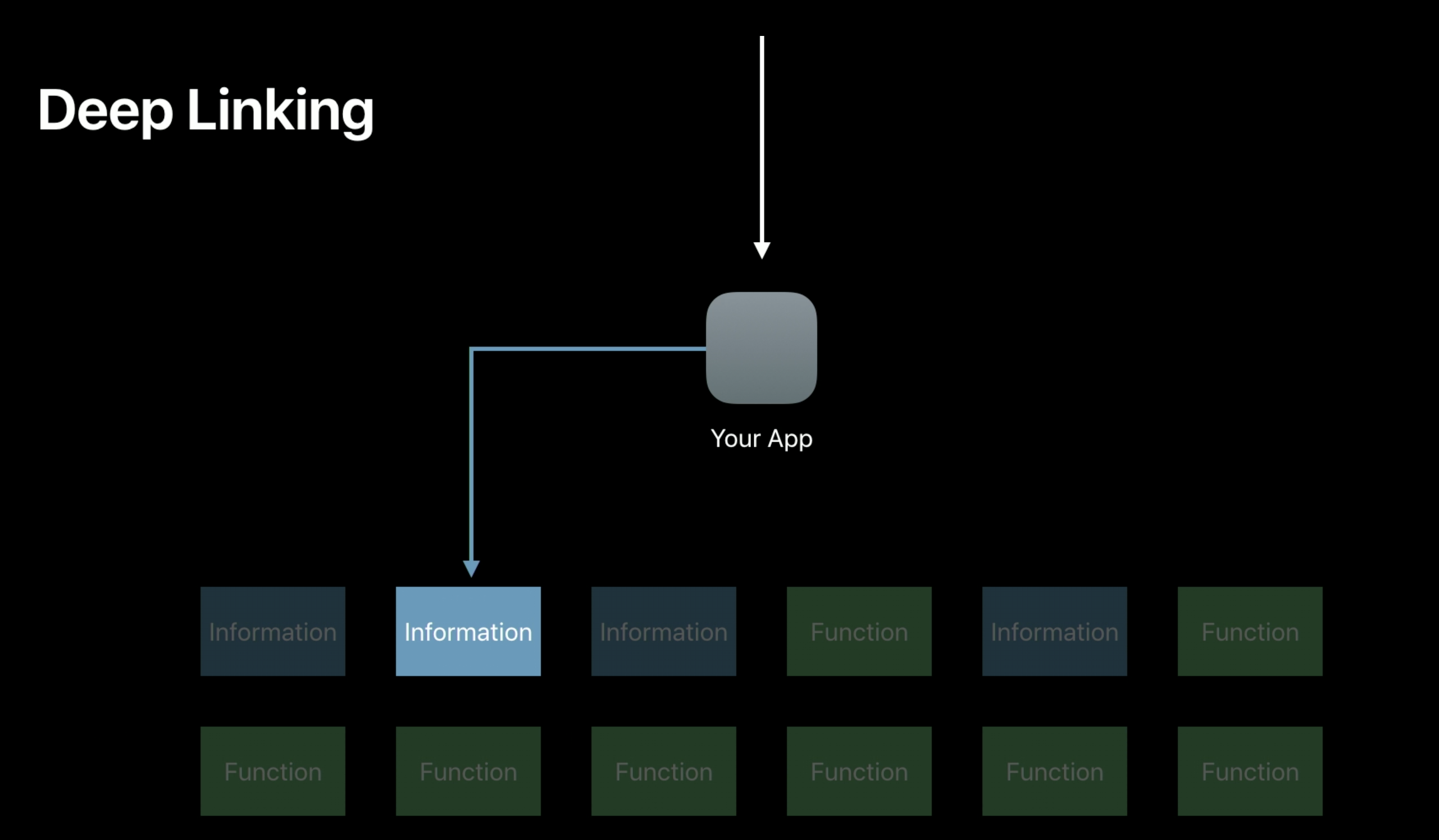 Deep Linking

Your App

Information Information Information Function Information Function

Function Function Function Function Function Function